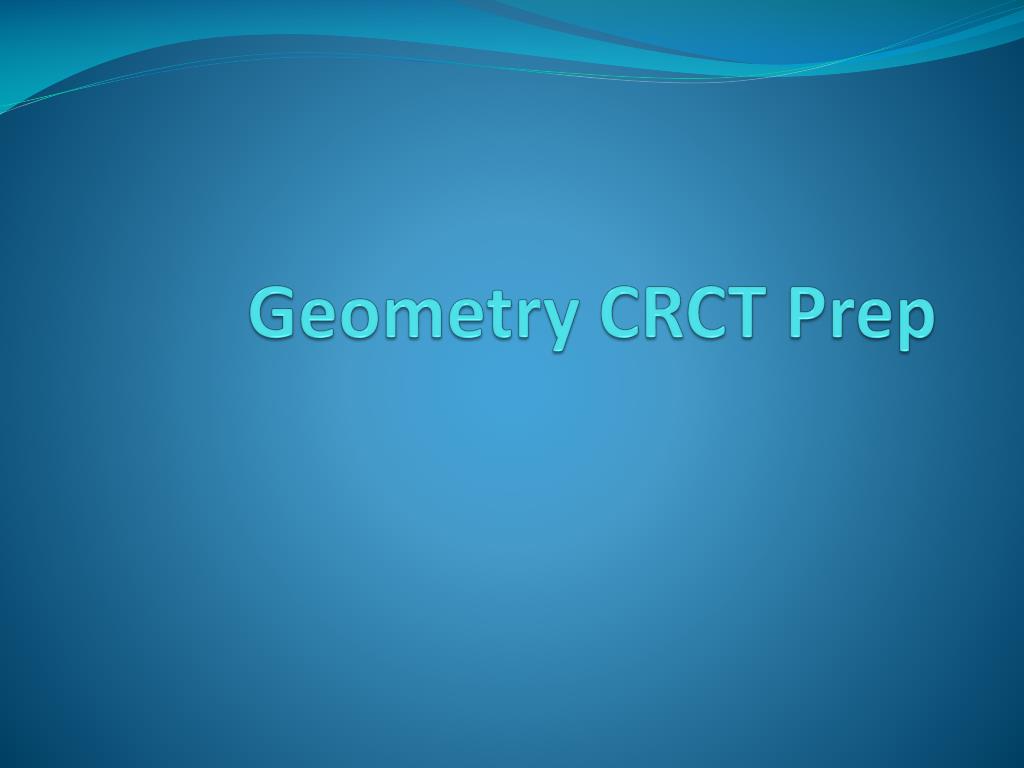 Geometry CRCT Prep